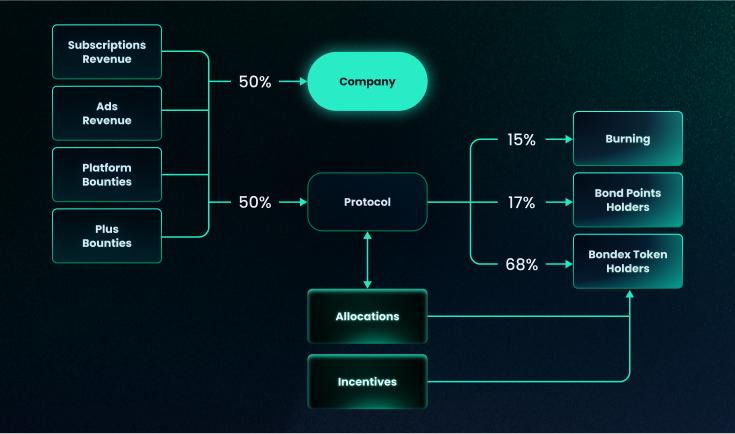 Subscriptions Revenue

Ads Revenue

Platform Bounties

Plus Bounties

50%

Company

50%

Protocol

15%

Burning

17%

Bond Points Holders

68%

Bondex Token Holders

Allocations

Incentives